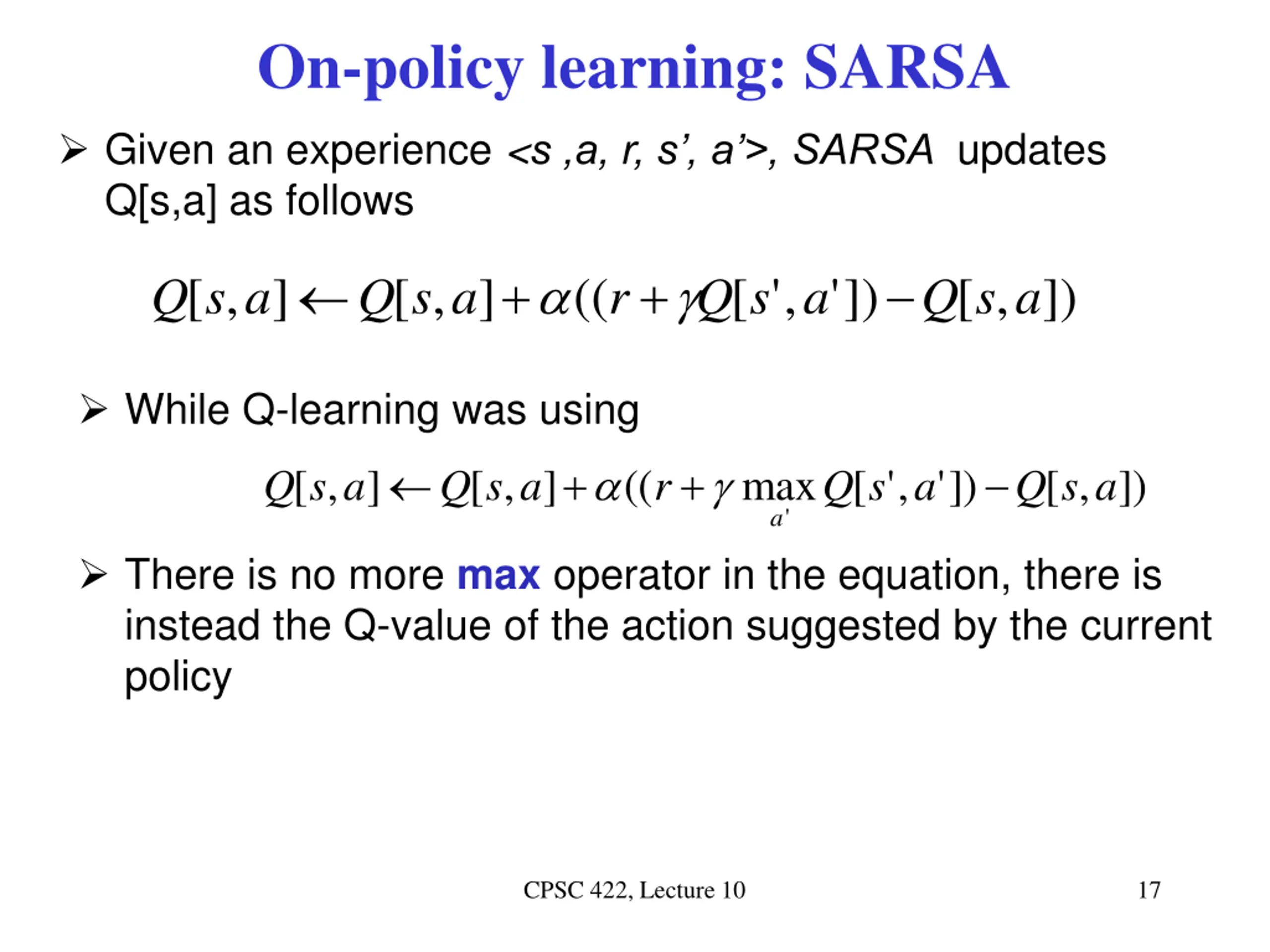 On-policy learning: SARSA

➢ Given an experience <s ,a, r, s’, a’>, SARSA updates Q[s,a] as follows

$Q[s,a] \leftarrow Q[s,a] + \alpha((r + \gamma Q[s',a']) - Q[s,a])$

➢ While Q-learning was using

$Q[s,a] \leftarrow Q[s,a] + \alpha((r + \gamma \max_{a'} Q[s',a']) - Q[s,a])$

➢ There is no more max operator in the equation, there is instead the Q-value of the action suggested by the current policy

CPSC 422, Lecture 10

17